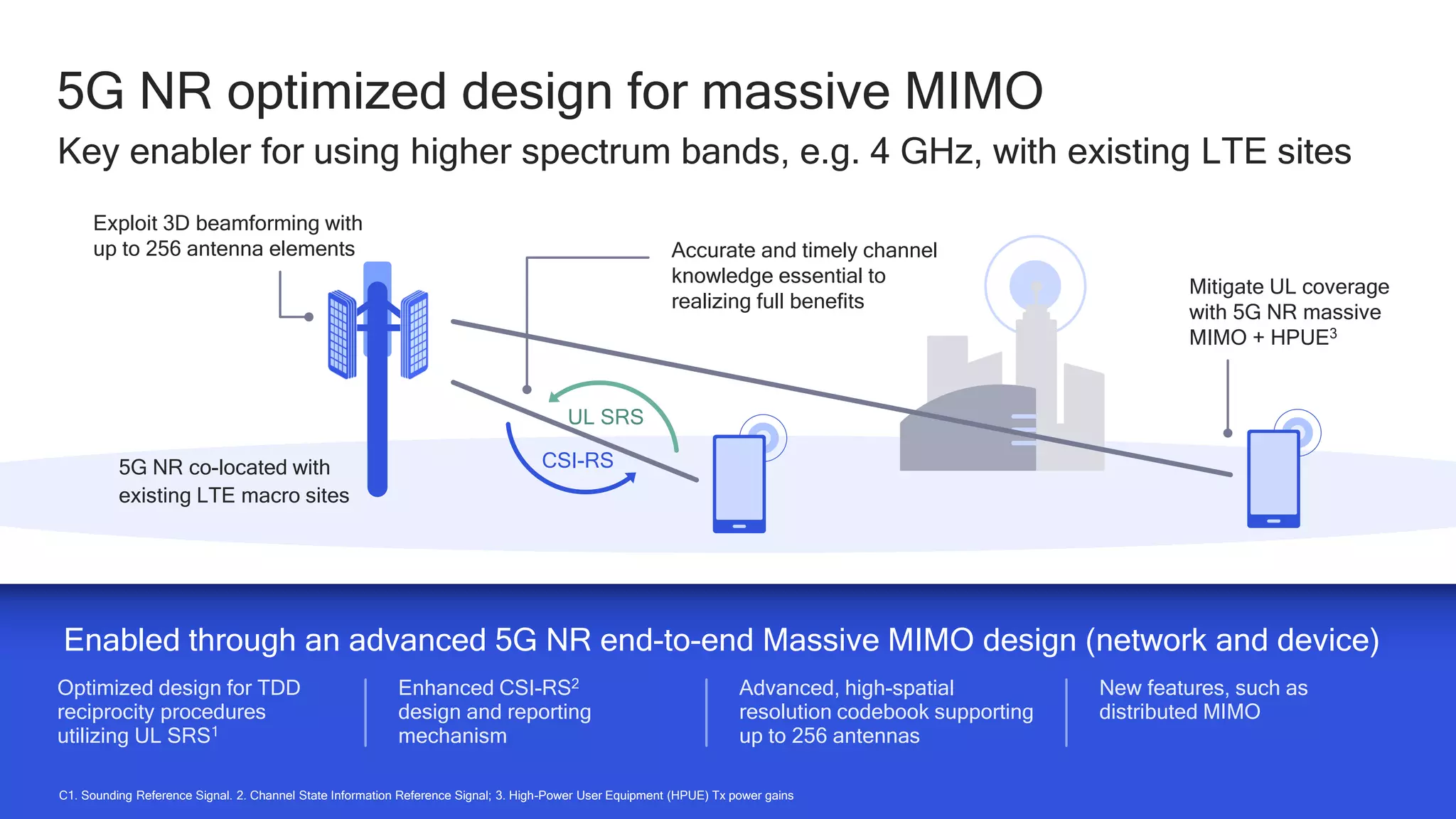 5G NR optimized design for massive MIMO

Key enabler for using higher spectrum bands, e.g. 4 GHz, with existing LTE sites

Exploit 3D beamforming with up to 256 antenna elements

Accurate and timely channel knowledge essential to realizing full benefits

Mitigate UL coverage with 5G NR massive MIMO + HPUE$^3$

UL SRS

CSI-RS

5G NR co-located with existing LTE macro sites

Enabled through an advanced 5G NR end-to-end Massive MIMO design (network and device)

Optimized design for TDD reciprocity procedures utilizing UL SRS$^1$

Enhanced CSI-RS$^2$ design and reporting mechanism

Advanced, high-spatial resolution codebook supporting up to 256 antennas

New features, such as distributed MIMO

C1. Sounding Reference Signal. 2. Channel State Information Reference Signal; 3. High-Power User Equipment (HPUE) Tx power gains